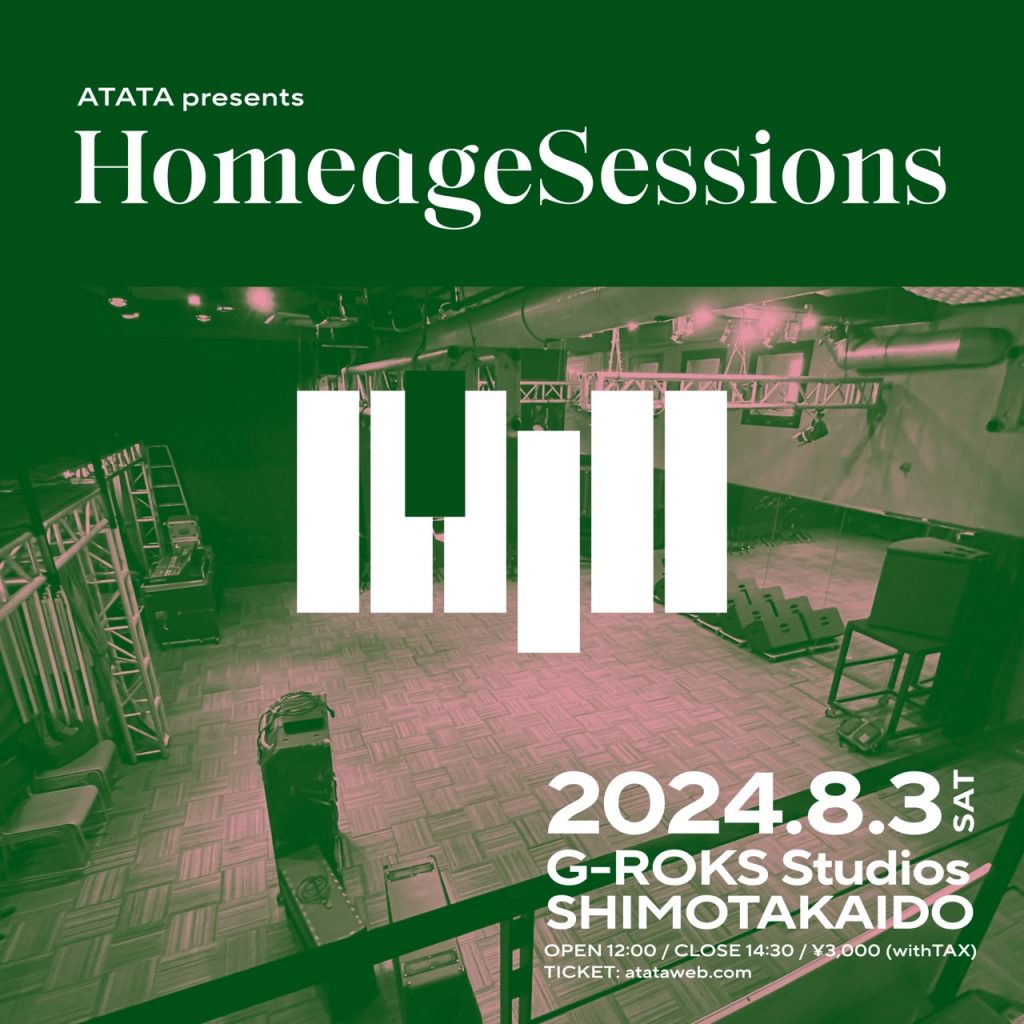 ATATA presents
HomeageSessions

2024.8.3 SAT
G-ROKS Studios
SHIMOTAKAIDO
OPEN 12:00 / CLOSE 14:30 / ¥3,000 (withTAX)
TICKET: atataweb.com